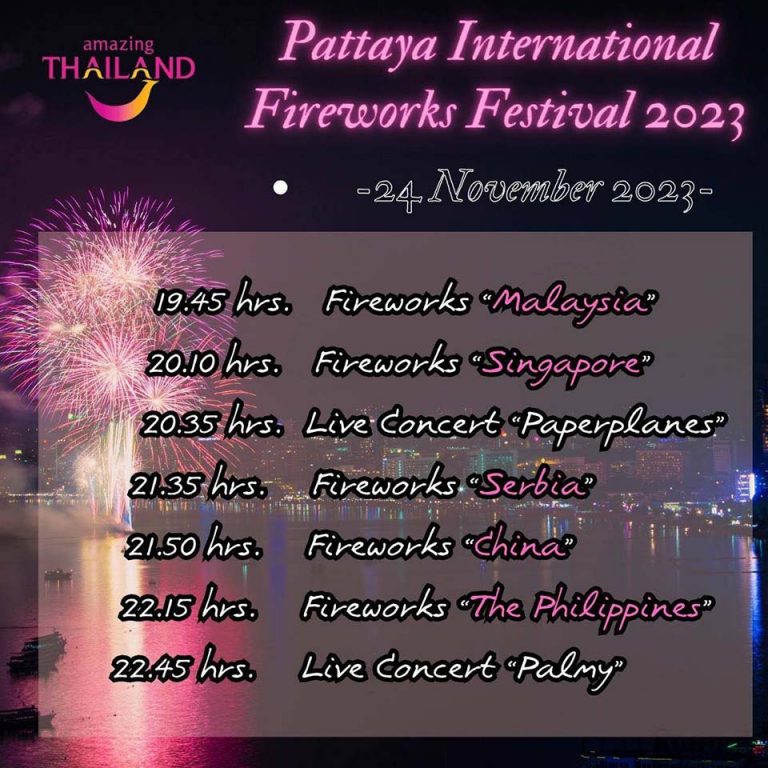 amazing THAILAND

Pattaya International Fireworks Festival 2023

-24 November 2023-

19.45 hrs. Fireworks "Malaysia"
20.10 hrs. Fireworks "Singapore"
20.35 hrs. Live Concert "Paperplanes"
21.35 hrs. Fireworks "Serbia"
21.50 hrs. Fireworks "China"
22.15 hrs. Fireworks "The Philippines"
22.45 hrs. Live Concert "Palmy"